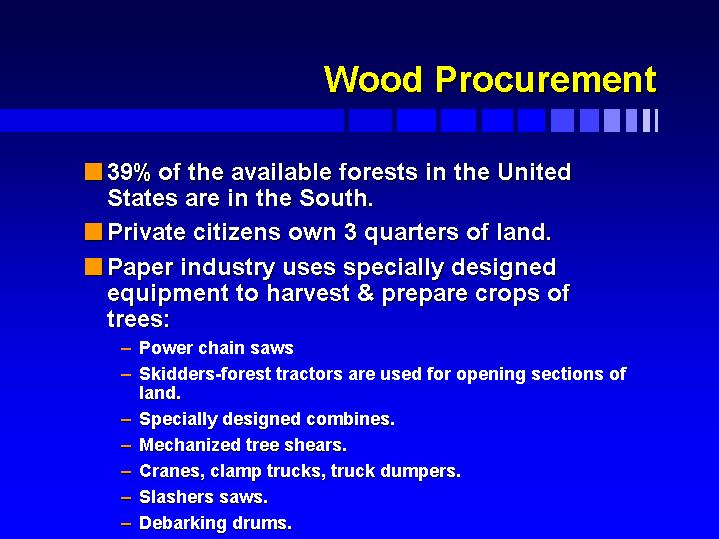 Wood Procurement

39% of the available forests in the United States are in the South.

Private citizens own 3 quarters of land.

Paper industry uses specially designed equipment to harvest & prepare crops of trees:

– Power chain saws
– Skidders-forest tractors are used for opening sections of land.
– Specially designed combines.
– Mechanized tree shears.
– Cranes, clamp trucks, truck dumpers.
– Slashers saws.
– Debarking drums.